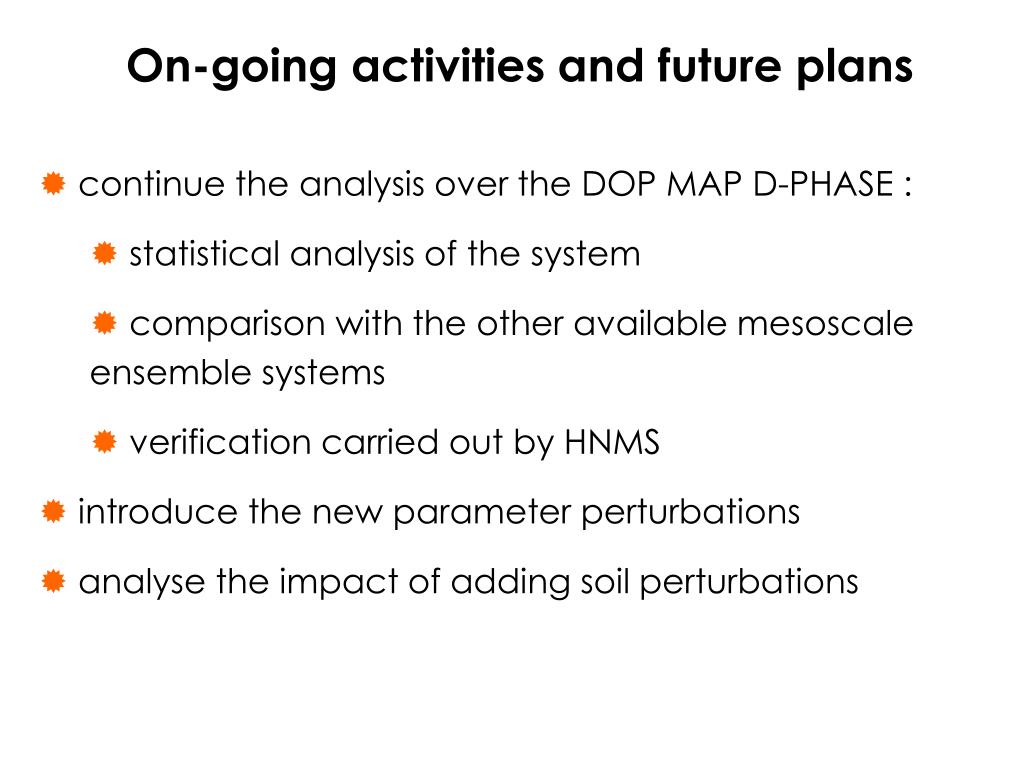 On-going activities and future plans

continue the analysis over the DOP MAP D-PHASE :

statistical analysis of the system

comparison with the other available mesoscale ensemble systems

verification carried out by HNMS

introduce the new parameter perturbations

analyse the impact of adding soil perturbations